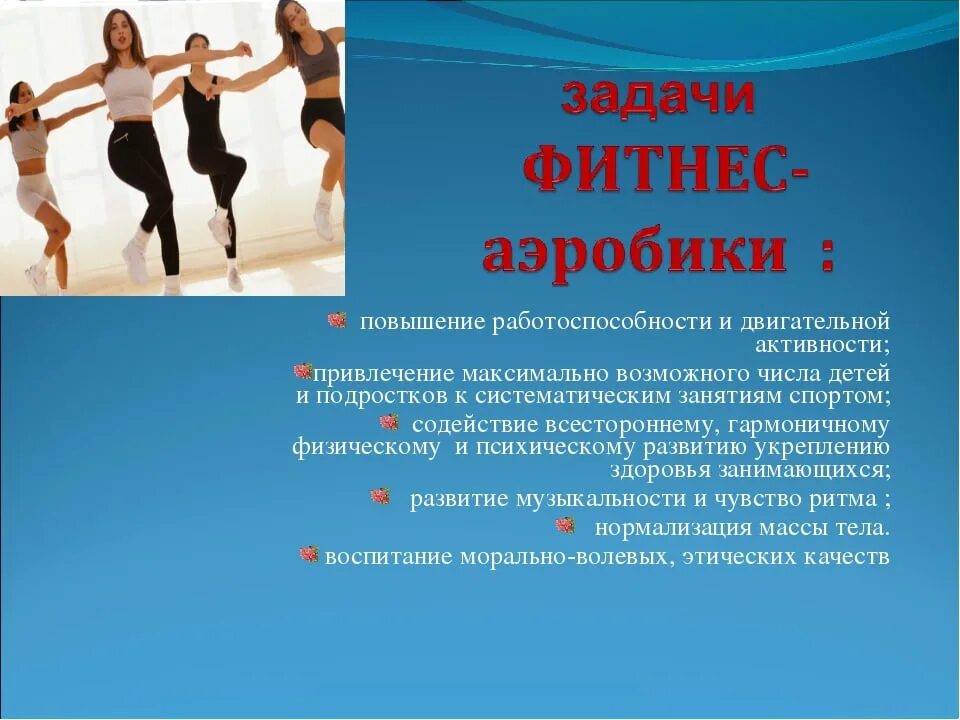 задачи ФИТНЕС-аэробики :

повышение работоспособности и двигательной активности;

привлечение максимально возможного числа детей и подростков к систематическим занятиям спортом;

содействие всестороннему, гармоничному физическому и психическому развитию укреплению здоровья занимающихся;

развитие музыкальности и чувство ритма ;

нормализация массы тела.

воспитание морально-волевых, этических качеств